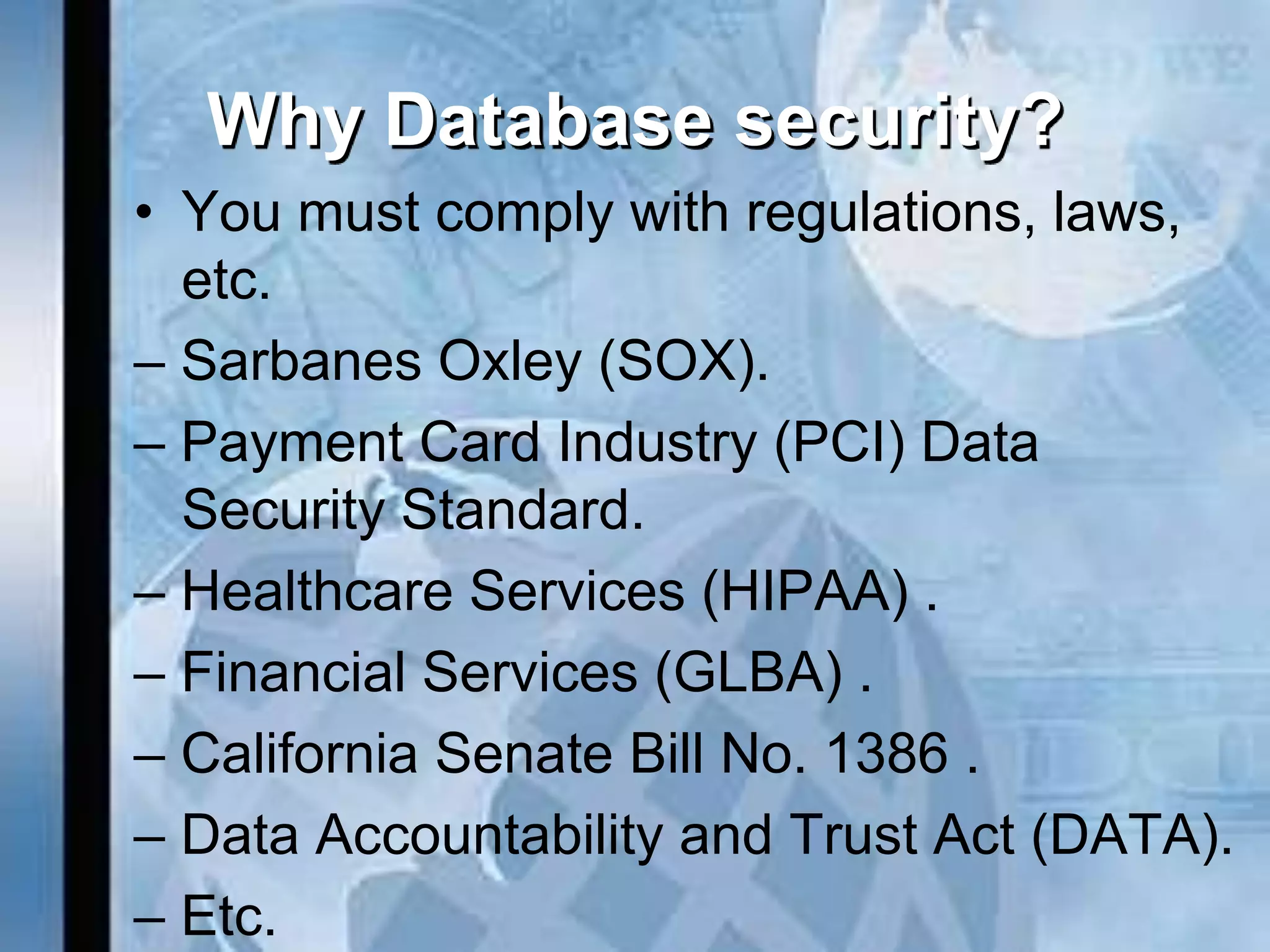 Why Database security?

• You must comply with regulations, laws, etc.

– Sarbanes Oxley (SOX).

– Payment Card Industry (PCI) Data Security Standard.

– Healthcare Services (HIPAA) .

– Financial Services (GLBA) .

– California Senate Bill No. 1386 .

– Data Accountability and Trust Act (DATA).

– Etc.